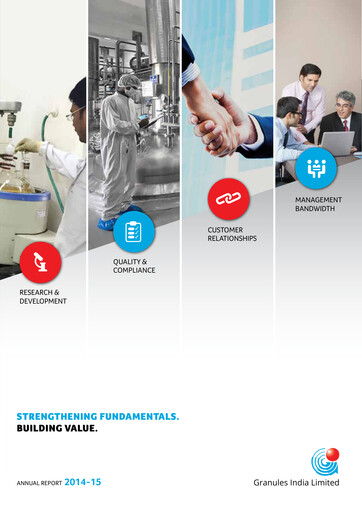 RESEARCH & DEVELOPMENT

QUALITY & COMPLIANCE

CUSTOMER RELATIONSHIPS

MANAGEMENT BANDWIDTH

STRENGTHENING FUNDAMENTALS.
BUILDING VALUE.

ANNUAL REPORT 2014-15

Granules India Limited